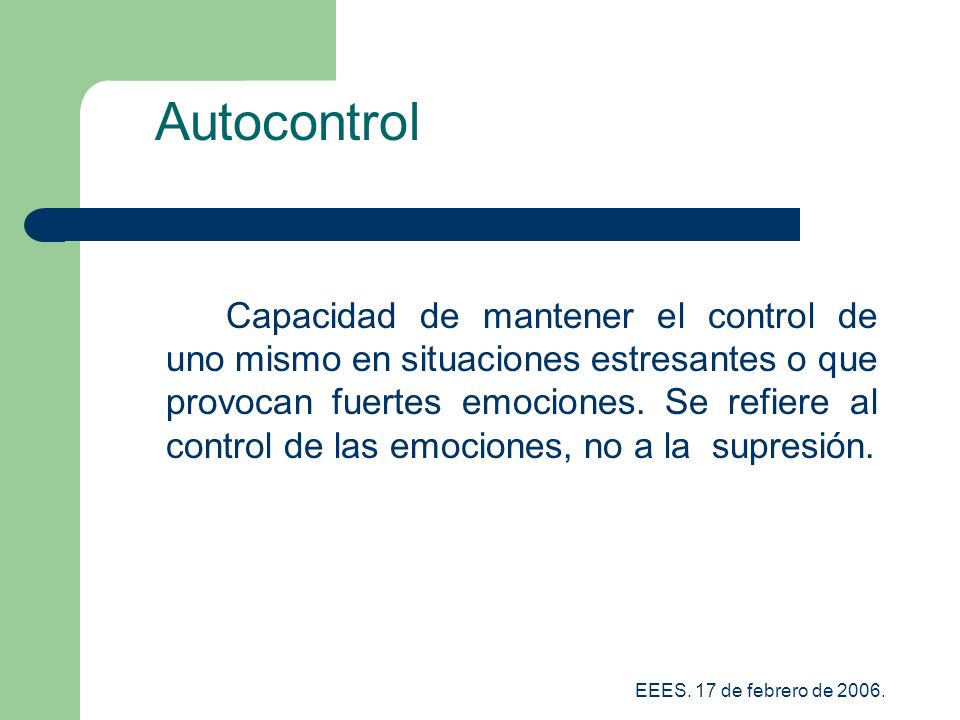 Autocontrol

Capacidad de mantener el control de uno mismo en situaciones estresantes o que provocan fuertes emociones. Se refiere al control de las emociones, no a la supresión.

EEES. 17 de febrero de 2006.